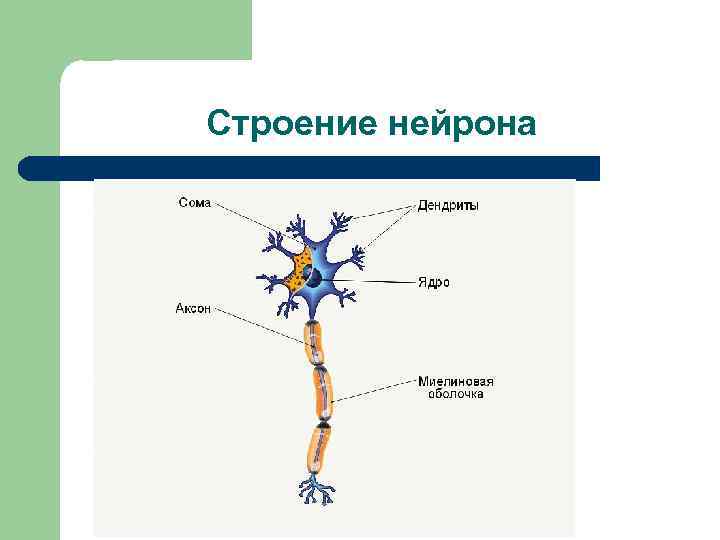 Строение нейрона

Сома

Дендриты

Ядро

Аксон

Миелиновая оболочка